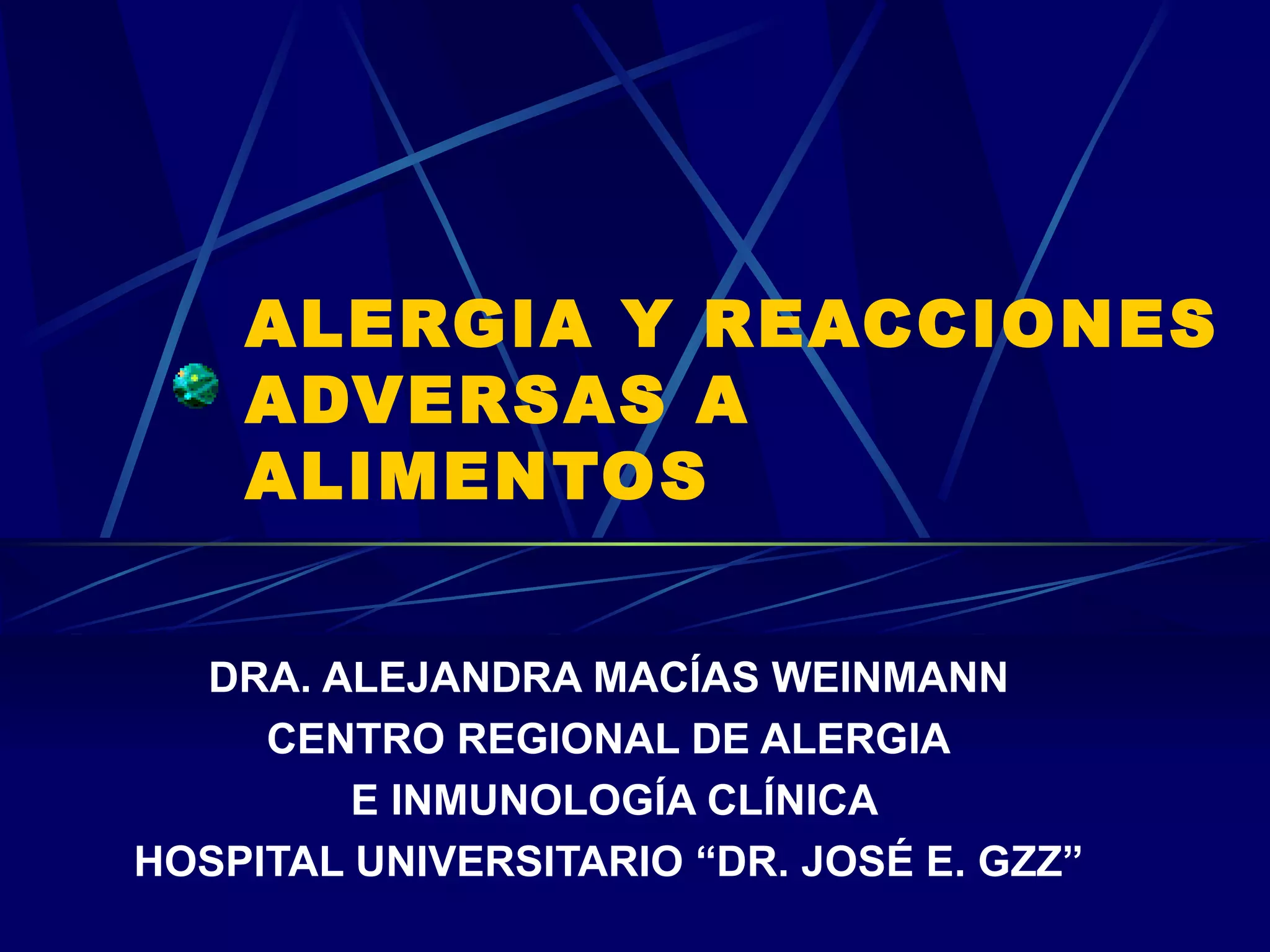 ALERGIA Y REACCIONES ADVERSAS A ALIMENTOS

DRA. ALEJANDRA MACÍAS WEINMANN
CENTRO REGIONAL DE ALERGIA
E INMUNOLOGÍA CLÍNICA
HOSPITAL UNIVERSITARIO “DR. JOSÉ E. GZZ”